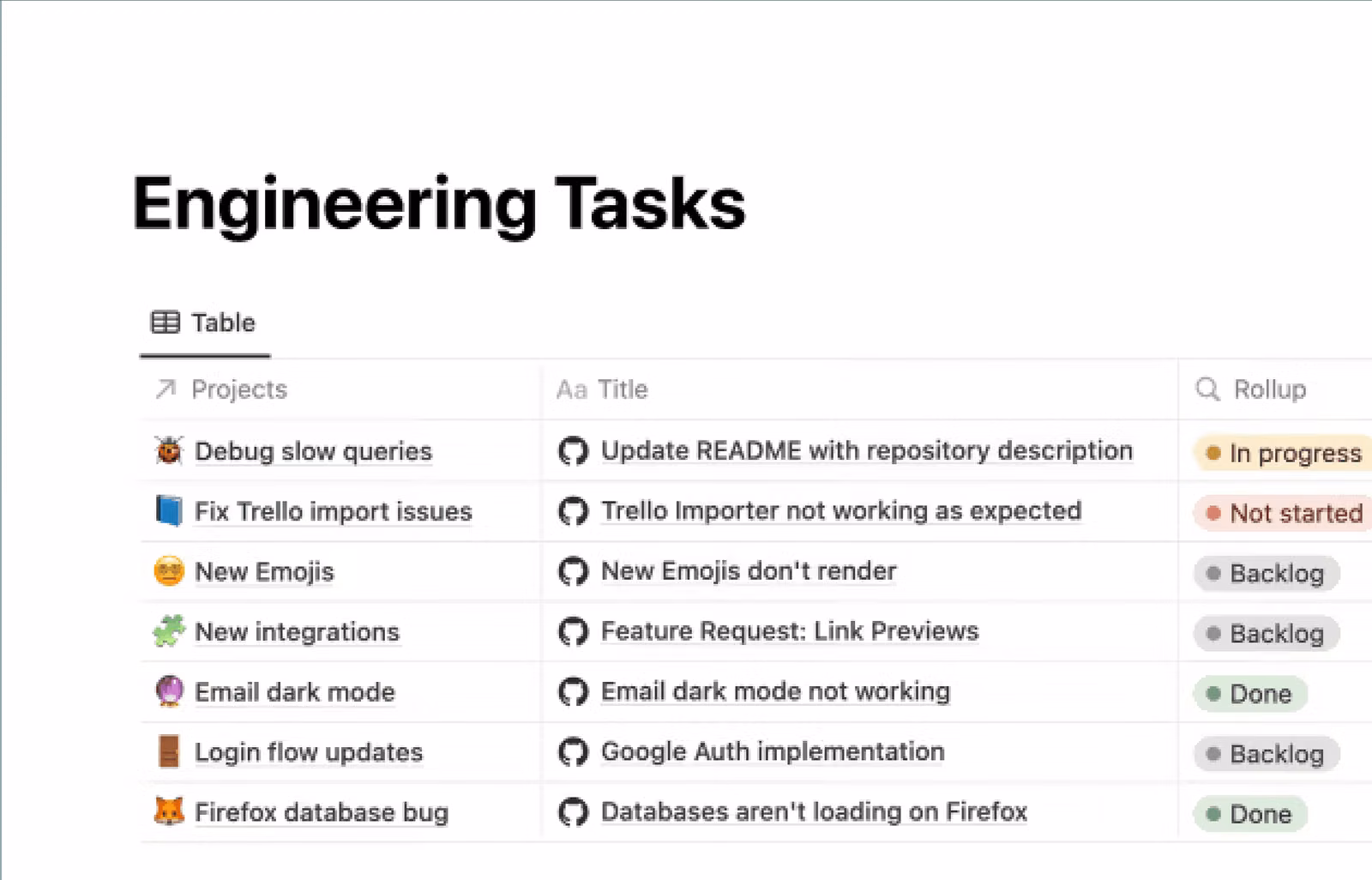 Engineering Tasks

Table

| Projects | Aa Title | Rollup |
|---|---|---|
| Debug slow queries | Update README with repository description | In progress |
| Fix Trello import issues | Trello Importer not working as expected | Not started |
| New Emojis | New Emojis don't render | Backlog |
| New integrations | Feature Request: Link Previews | Backlog |
| Email dark mode | Email dark mode not working | Done |
| Login flow updates | Google Auth implementation | Backlog |
| Firefox database bug | Databases aren't loading on Firefox | Done |